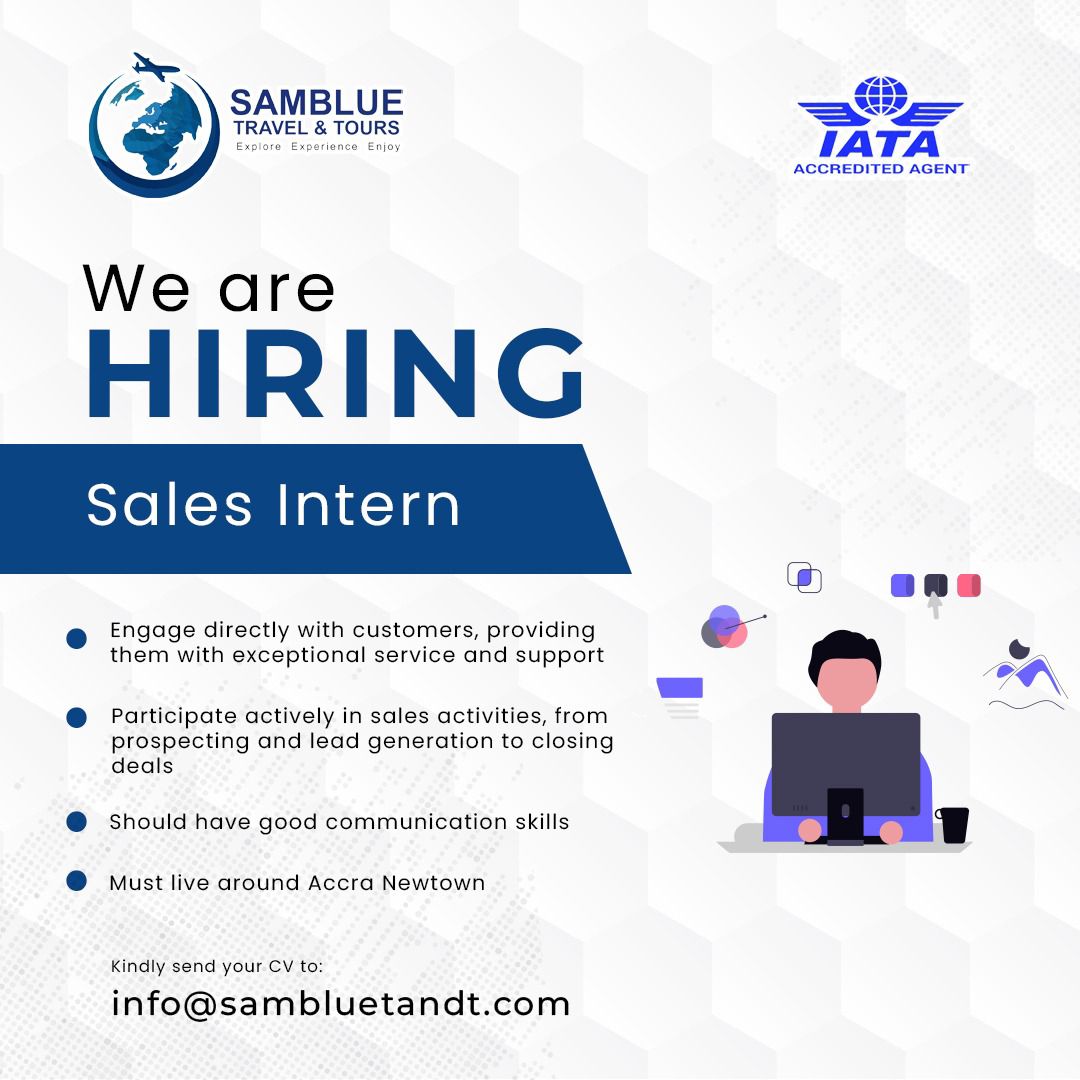 SAMBLUE
TRAVEL & TOURS
Explore Experience Enjoy

IATA
ACCREDITED AGENT

We are
HIRING

Sales Intern

Engage directly with customers, providing them with exceptional service and support

Participate actively in sales activities, from prospecting and lead generation to closing deals

Should have good communication skills

Must live around Accra Newtown

Kindly send your CV to:
info@sambluetandt.com